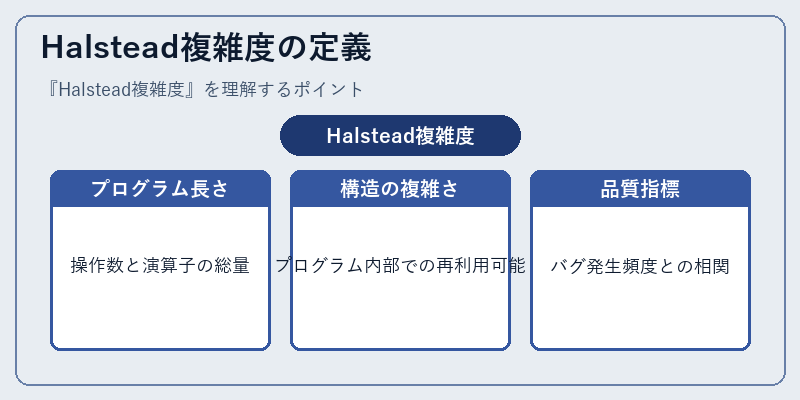 Halstead複雑度の定義

『Halstead複雑度』を理解するポイント

Halstead複雑度

プログラム長さ

操作数と演算子の総量

構造の複雑さ

プログラム内部での再利用可能

品質指標

バグ発生頻度との相関